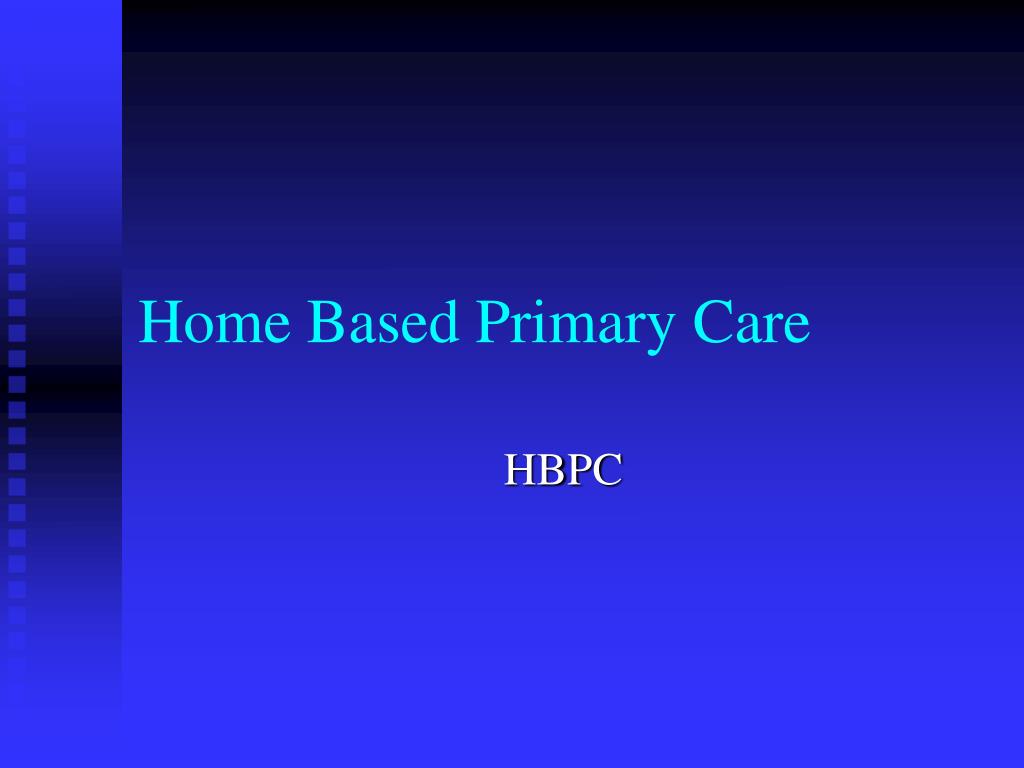 Home Based Primary Care

HBPC